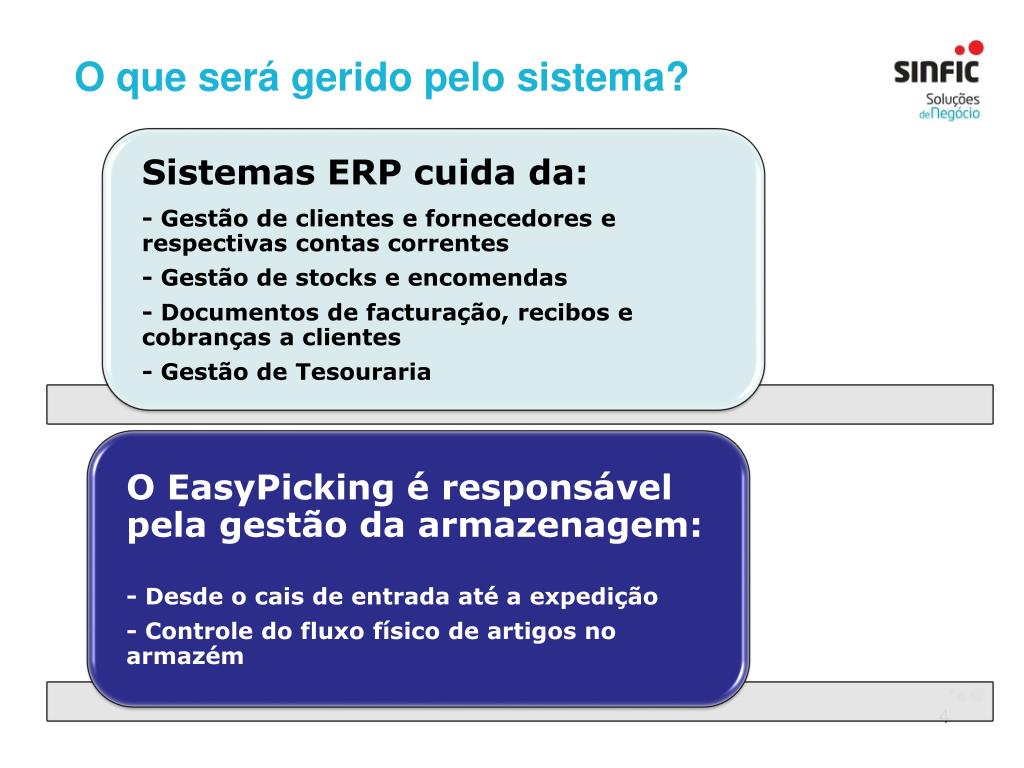 O que será gerido pelo sistema?

SINFIC
Soluções de Negócio

Sistemas ERP cuida da:

- Gestão de clientes e fornecedores e respectivas contas correntes

- Gestão de stocks e encomendas

- Documentos de facturação, recibos e cobranças a clientes

- Gestão de Tesouraria

O EasyPicking é responsável pela gestão da armazenagem:

- Desde o cais de entrada até a expedição

- Controle do fluxo físico de artigos no armazém

4